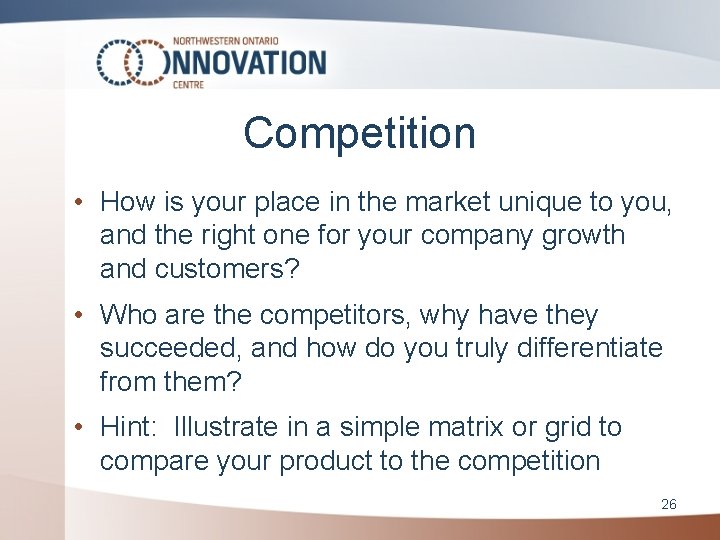 NORTHWESTERN ONTARIO
INNOVATION
CENTRE

Competition

• How is your place in the market unique to you, and the right one for your company growth and customers?

• Who are the competitors, why have they succeeded, and how do you truly differentiate from them?

• Hint: Illustrate in a simple matrix or grid to compare your product to the competition

26